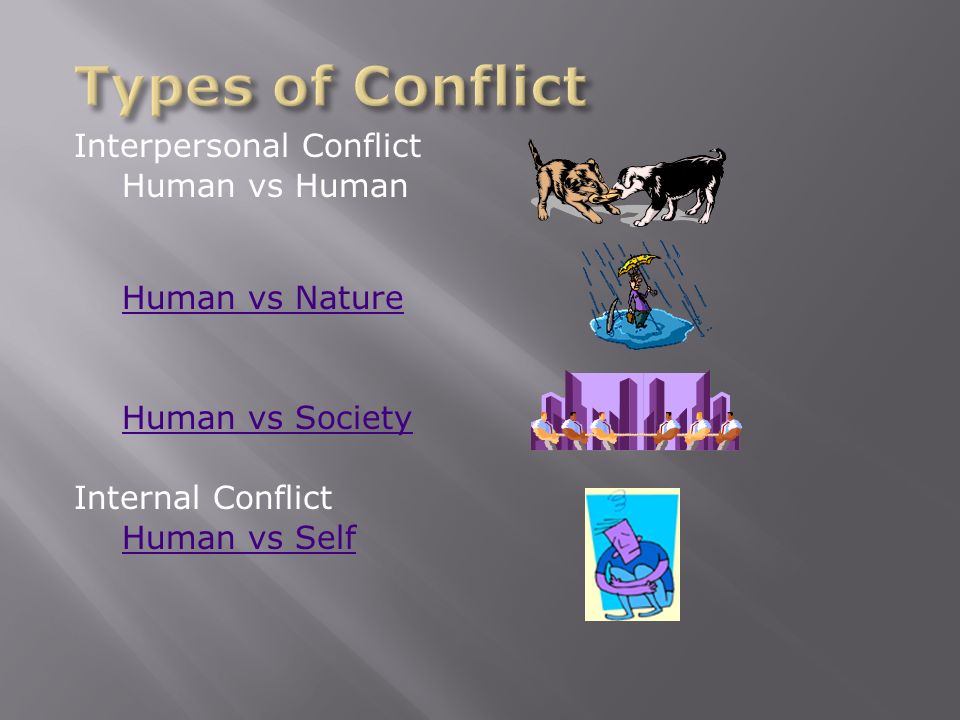 Types of Conflict

Interpersonal Conflict
Human vs Human

Human vs Nature

Human vs Society

Internal Conflict
Human vs Self